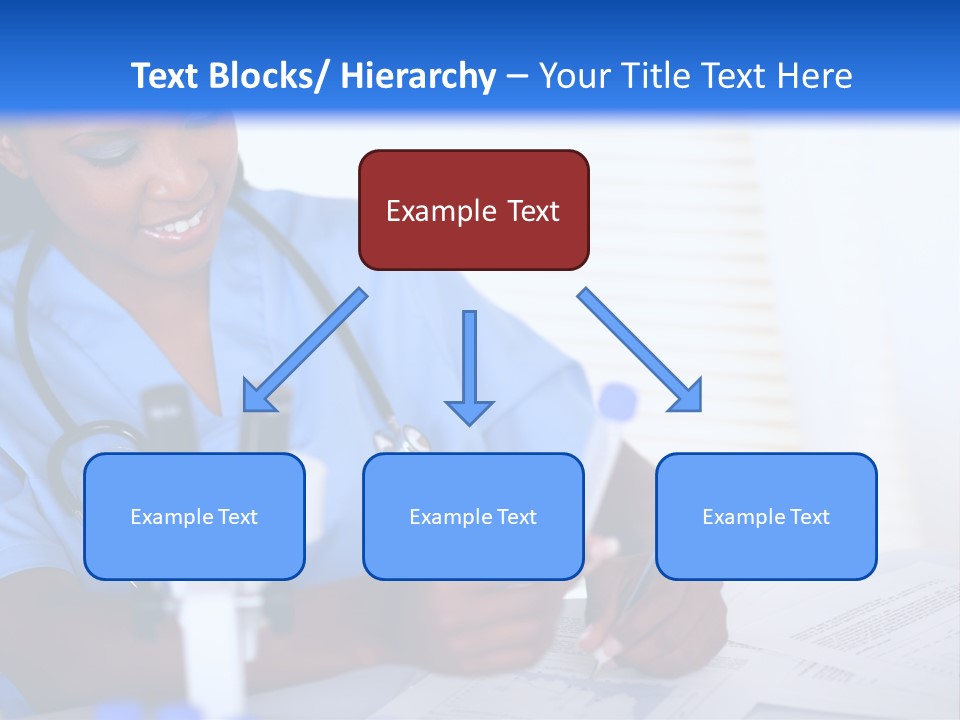 Text Blocks/ Hierarchy – Your Title Text Here

Example Text

Example Text

Example Text

Example Text